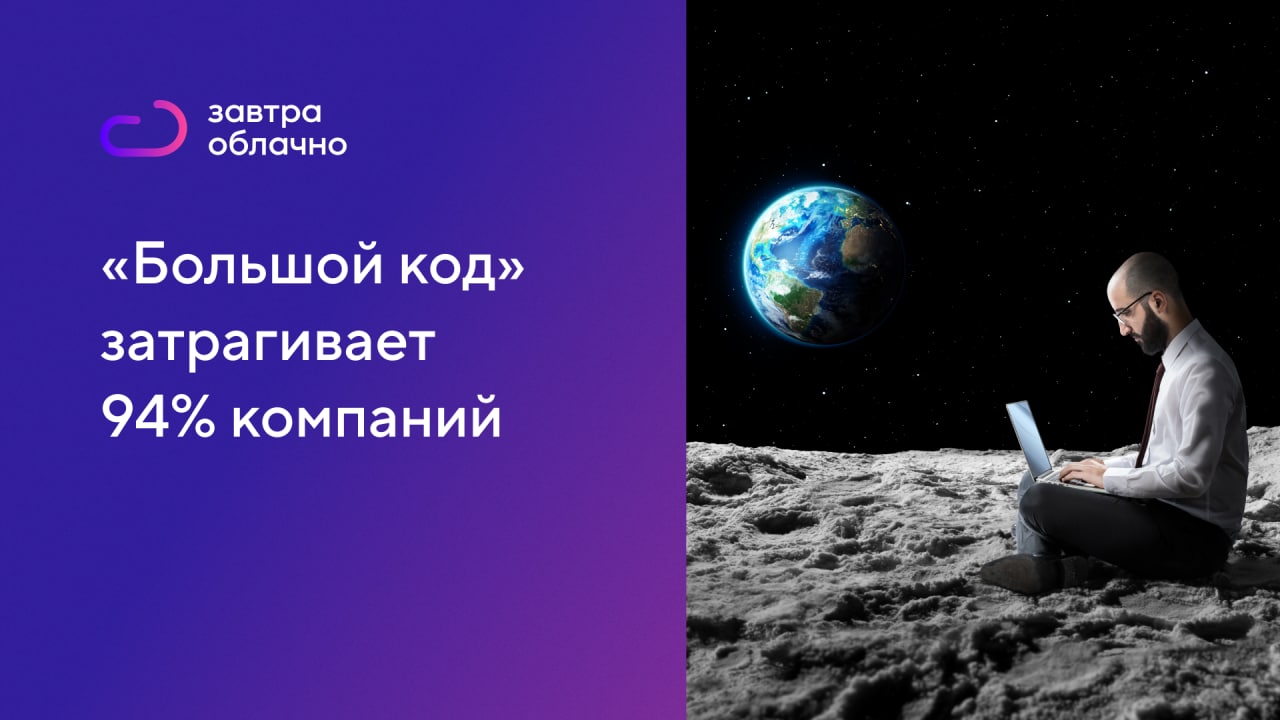 завтра облачно

«Большой код» затрагивает 94% компаний